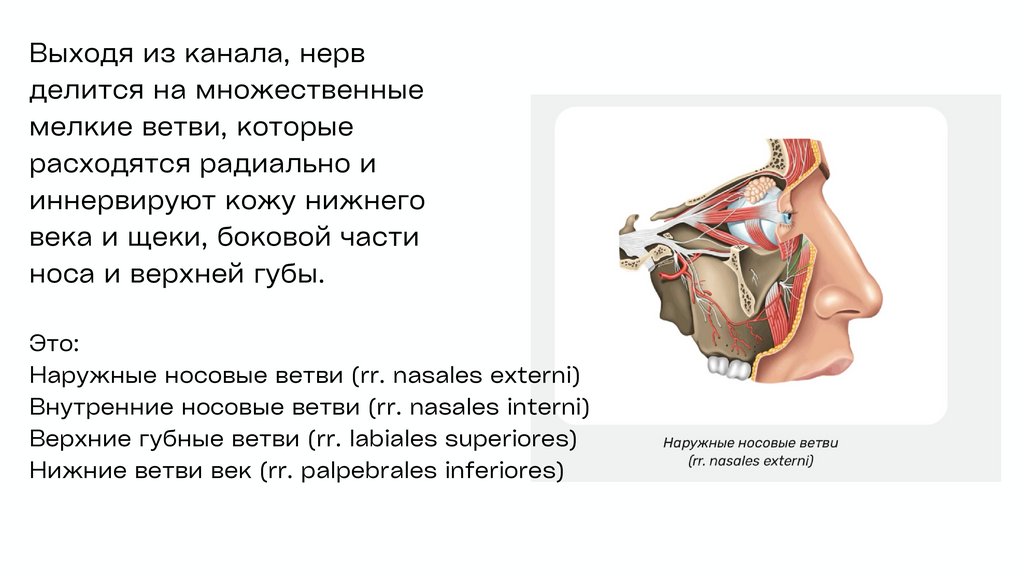 Выходя из канала, нерв делится на множественные мелкие ветви, которые расходятся радиально и иннервируют кожу нижнего века и щеки, боковой части носа и верхней губы.

Это:
Наружные носовые ветви (rr. nasales externi)
Внутренние носовые ветви (rr. nasales interni)
Верхние губные ветви (rr. labiales superiores)
Нижние ветви век (rr. palpebrales inferiores)

Наружные носовые ветви
(rr. nasales externi)